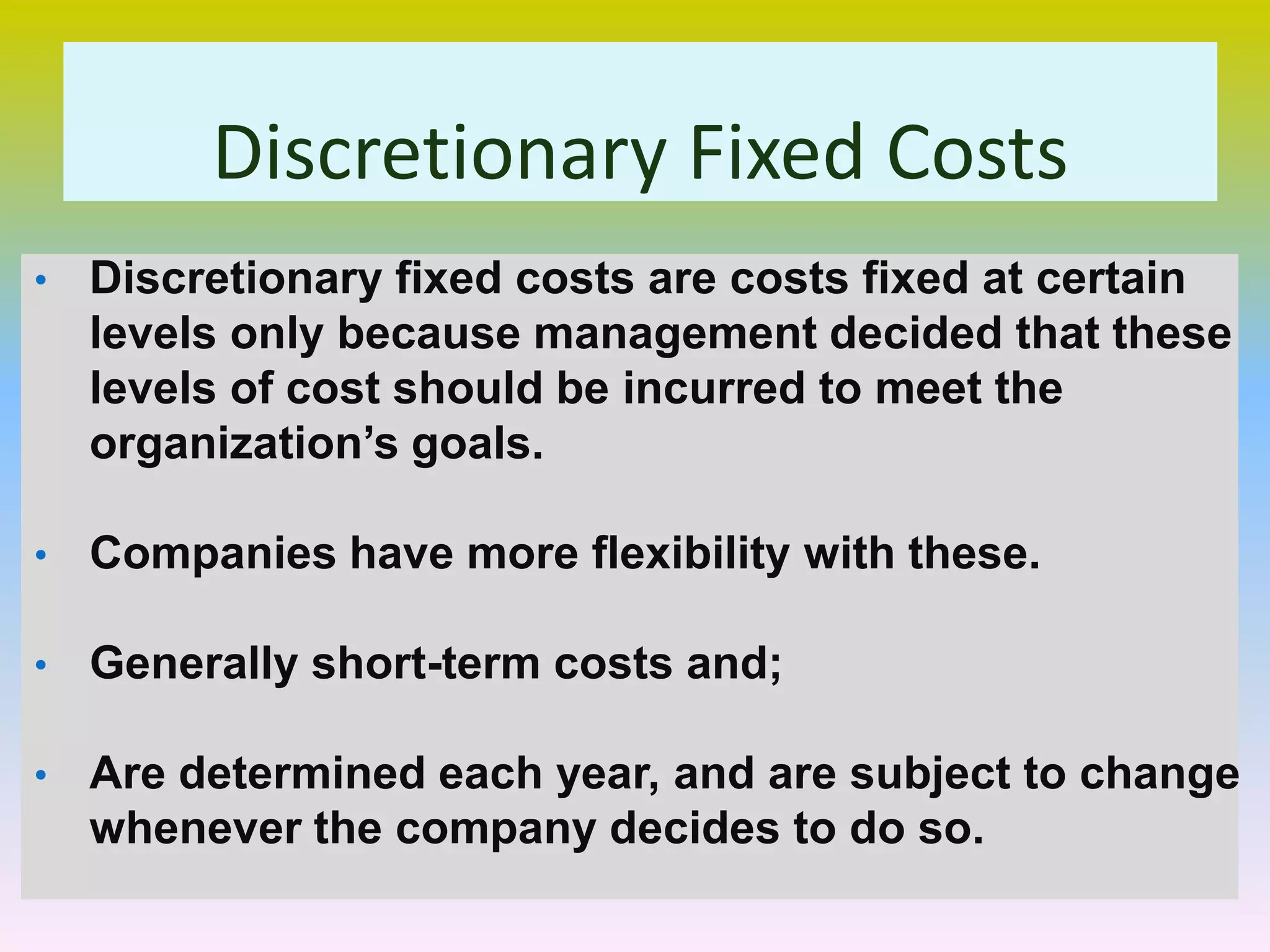 Discretionary Fixed Costs

• Discretionary fixed costs are costs fixed at certain levels only because management decided that these levels of cost should be incurred to meet the organization’s goals.

• Companies have more flexibility with these.

• Generally short-term costs and;

• Are determined each year, and are subject to change whenever the company decides to do so.